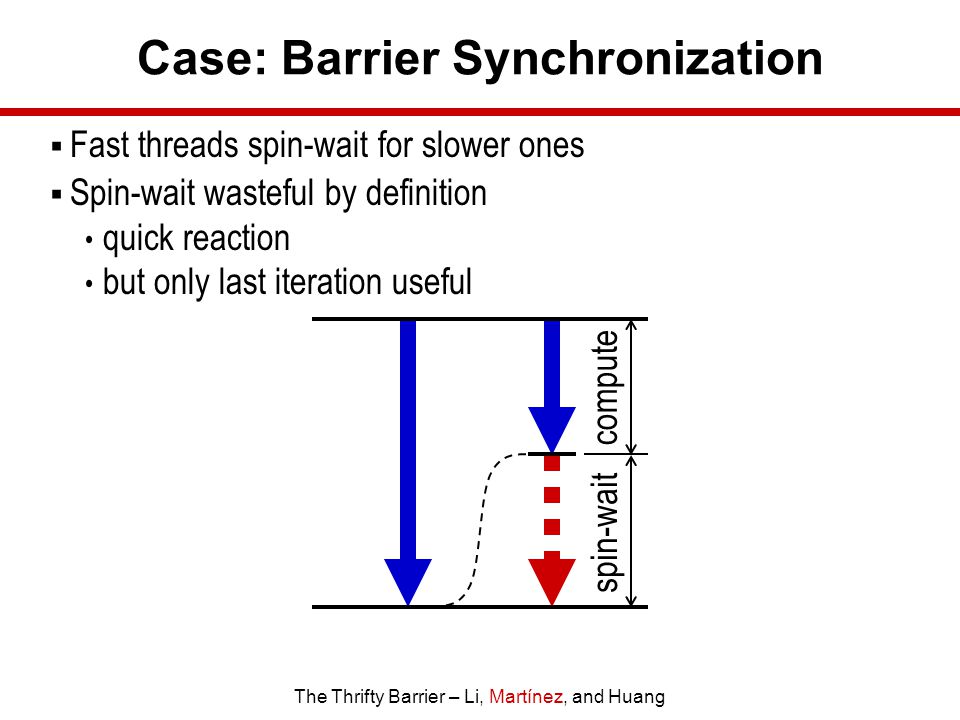 Case: Barrier Synchronization

▪ Fast threads spin-wait for slower ones
▪ Spin-wait wasteful by definition
• quick reaction
• but only last iteration useful

compute
spin-wait

The Thrifty Barrier – Li, Martínez, and Huang